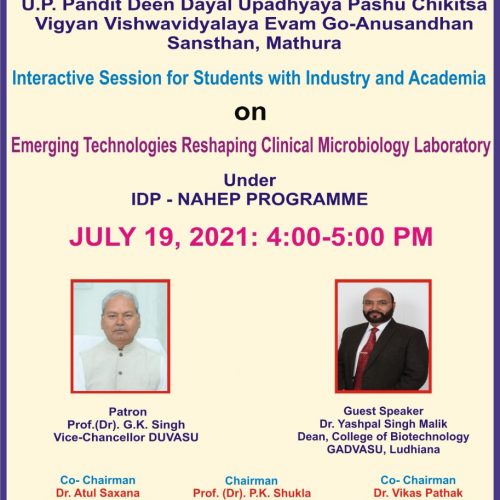 U.P. Pandit Deen Dayal Upadhyaya Pashu Chikitsa Vigyan Vishwavidyalaya Evam Go-Anusandhan Sansthan, Mathura

Interactive Session for Students with Industry and Academia

on

Emerging Technologies Reshaping Clinical Microbiology Laboratory

Under
IDP - NAHEP PROGRAMME

JULY 19, 2021: 4:00-5:00 PM

Patron
Prof.(Dr). G.K. Singh
Vice-Chancellor DUVASU

Guest Speaker
Dr. Yashpal Singh Malik
Dean, College of Biotechnology
GADVASU, Ludhiana

Co- Chairman
Dr. Atul Saxana

Chairman
Prof. (Dr). P.K. Shukla

Co- Chairman
Dr. Vikas Pathak